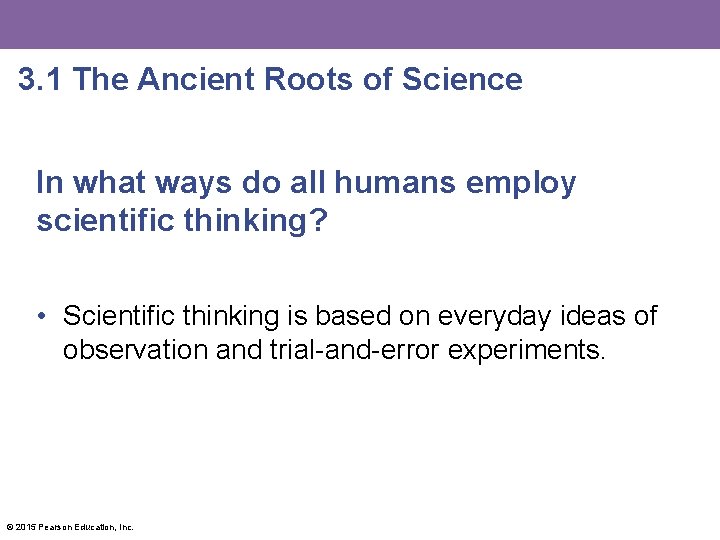 3.1 The Ancient Roots of Science

In what ways do all humans employ scientific thinking?

• Scientific thinking is based on everyday ideas of observation and trial-and-error experiments.

© 2015 Pearson Education, Inc.